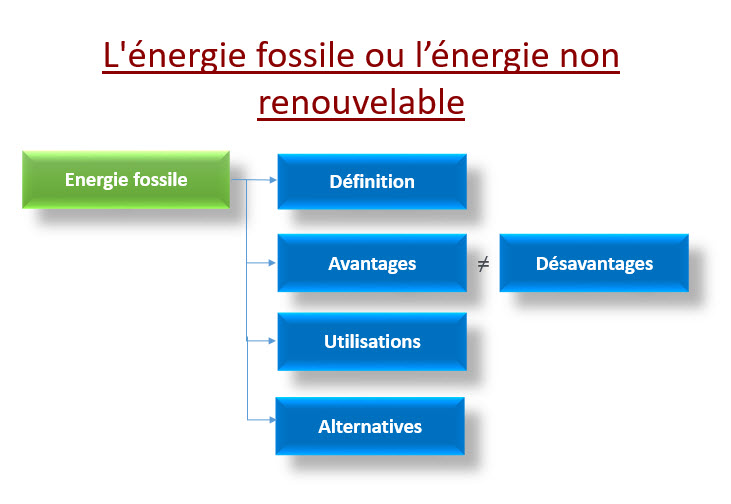 L'énergie fossile ou l’énergie non renouvelable

Energie fossile

Définition

Avantages $\neq$ Désavantages

Utilisations

Alternatives